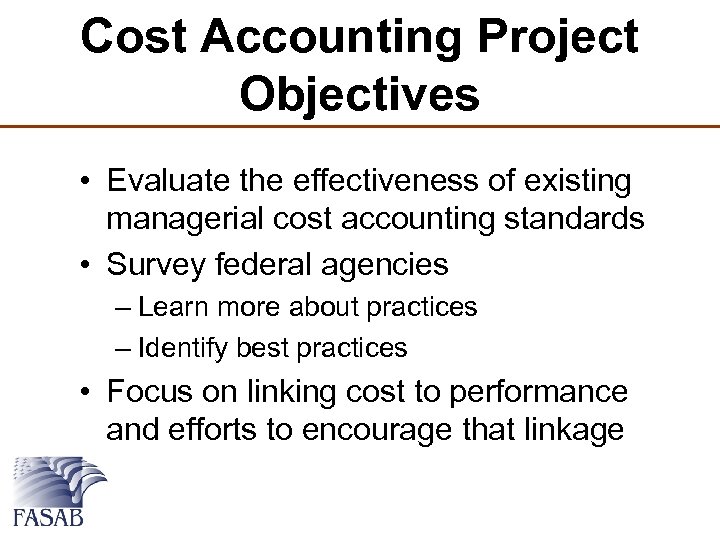 Cost Accounting Project Objectives

• Evaluate the effectiveness of existing managerial cost accounting standards
• Survey federal agencies
– Learn more about practices
– Identify best practices
• Focus on linking cost to performance and efforts to encourage that linkage

FASAB